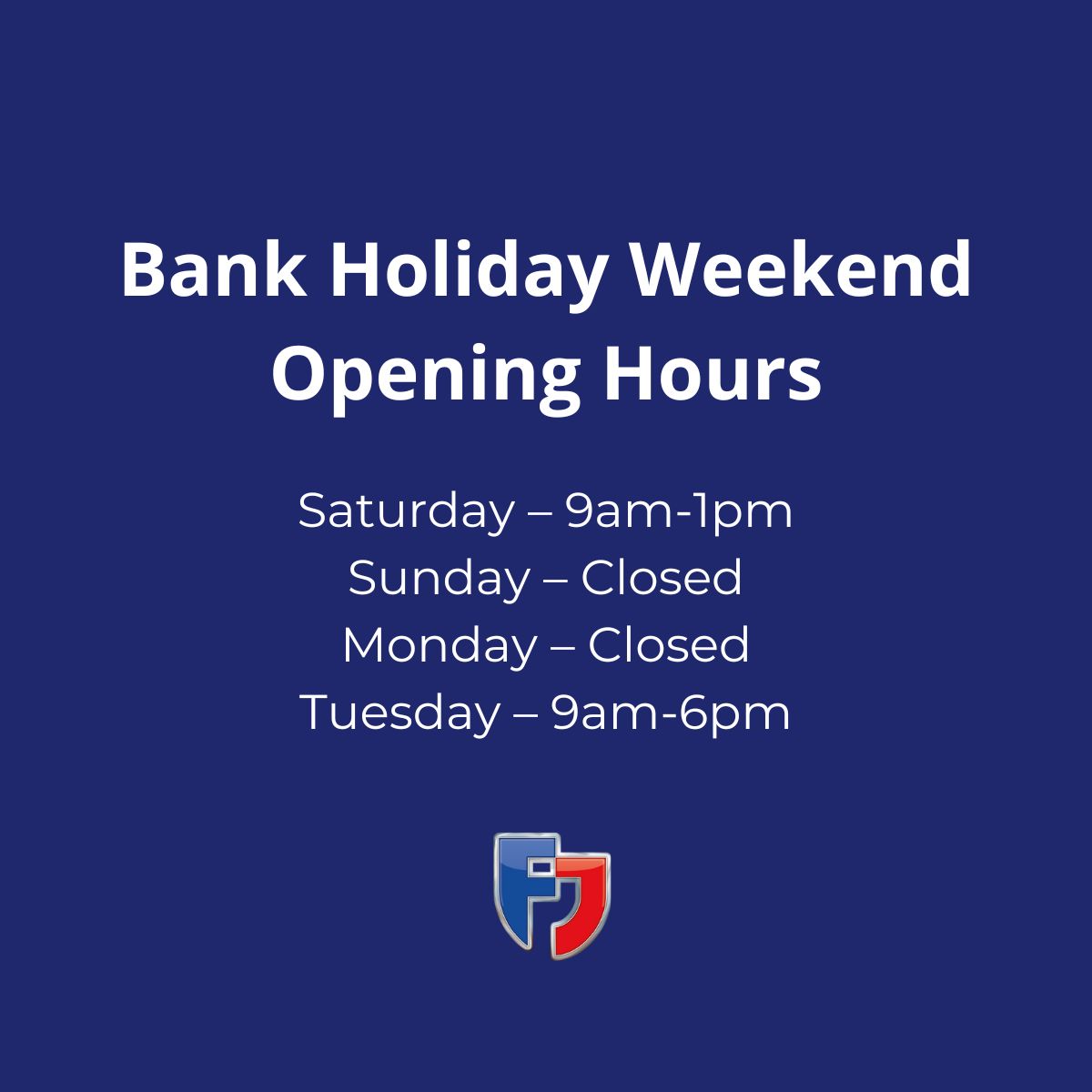 Bank Holiday Weekend
Opening Hours

Saturday – 9am-1pm
Sunday – Closed
Monday – Closed
Tuesday – 9am-6pm

FJ